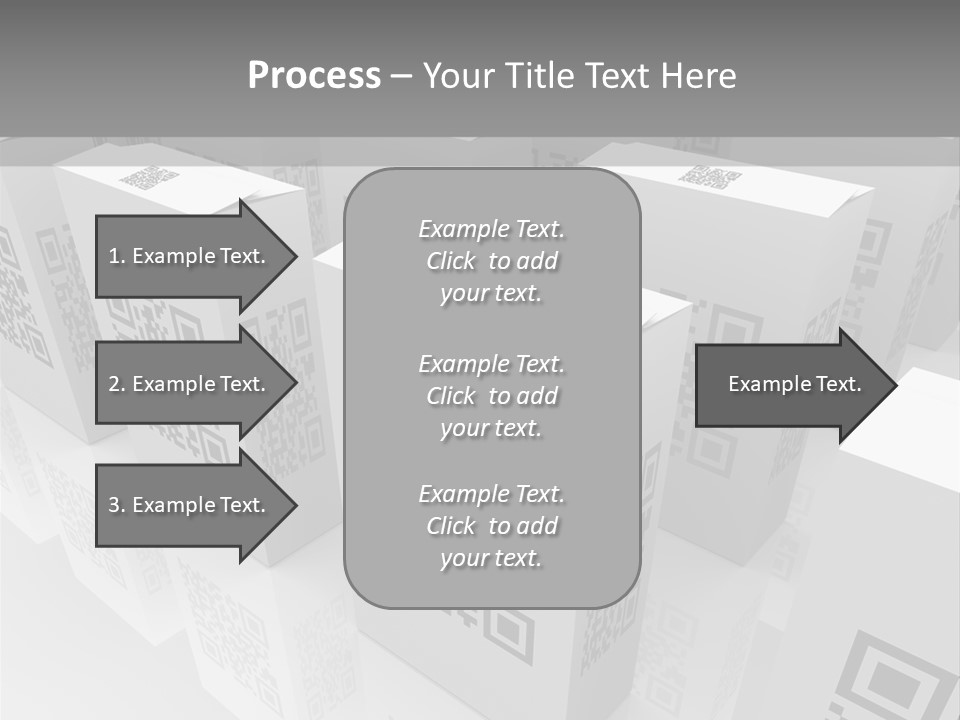 Process – Your Title Text Here

1. Example Text.

2. Example Text.

3. Example Text.

Example Text. Click to add your text.

Example Text. Click to add your text.

Example Text. Click to add your text.

Example Text.